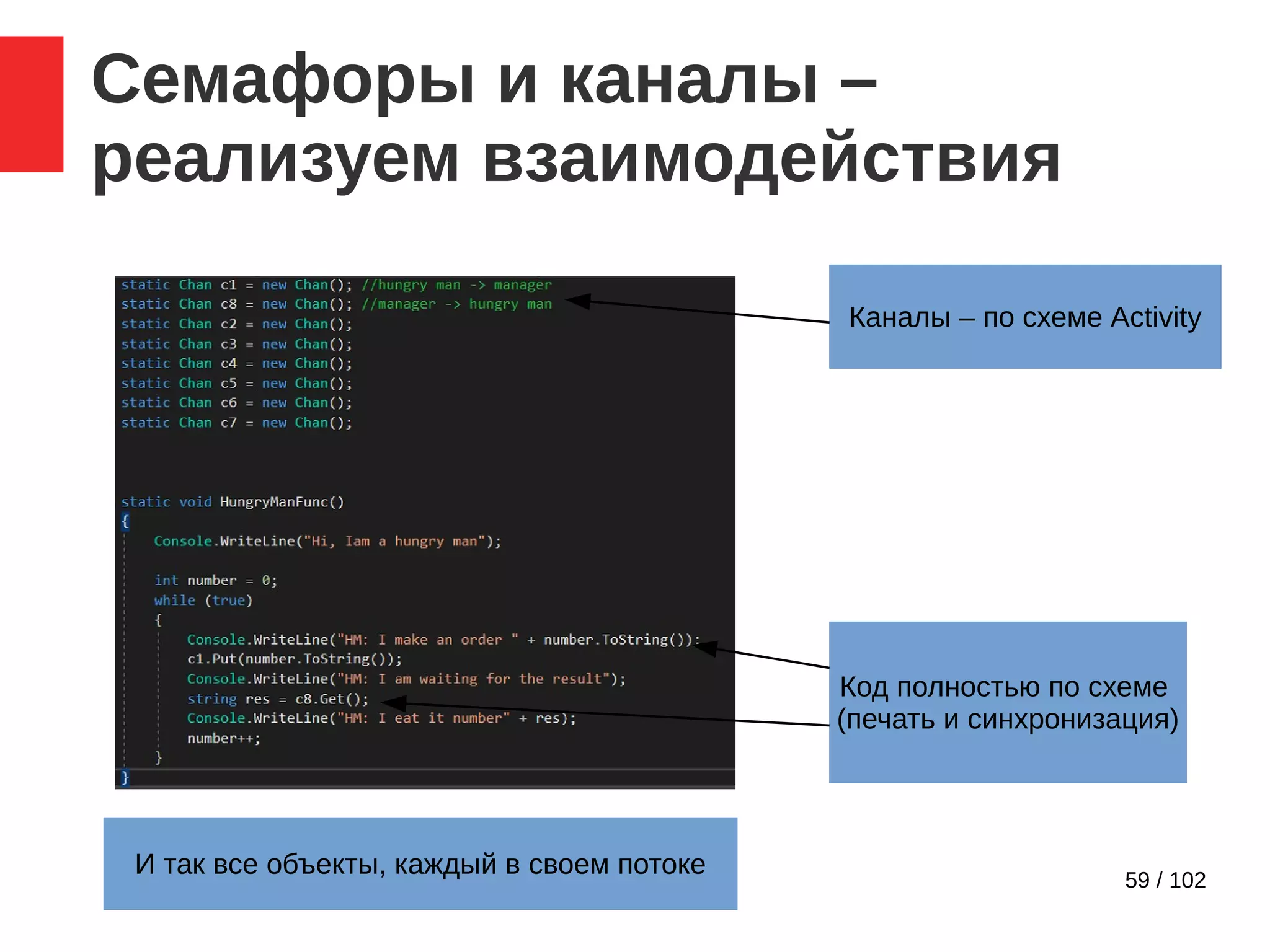 Семафоры и каналы – реализуем взаимодействия

static Chan c1 = new Chan(); //hungry man -> manager
static Chan c8 = new Chan(); //manager -> hungry man
static Chan c2 = new Chan();
static Chan c3 = new Chan();
static Chan c4 = new Chan();
static Chan c5 = new Chan();
static Chan c6 = new Chan();
static Chan c7 = new Chan();

static void HungryManFunc()
{
Console.WriteLine("Hi, Iam a hungry man");

int number = 0;
while (true)
{
Console.WriteLine("HM: I make an order " + number.ToString());
c1.Put(number.ToString());
Console.WriteLine("HM: I am waiting for the result");
string res = c8.Get();
Console.WriteLine("HM: I eat it number" + res);
number++;
}
}

Каналы – по схеме Activity

Код полностью по схеме (печать и синхронизация)

И так все объекты, каждый в своем потоке

59 / 102